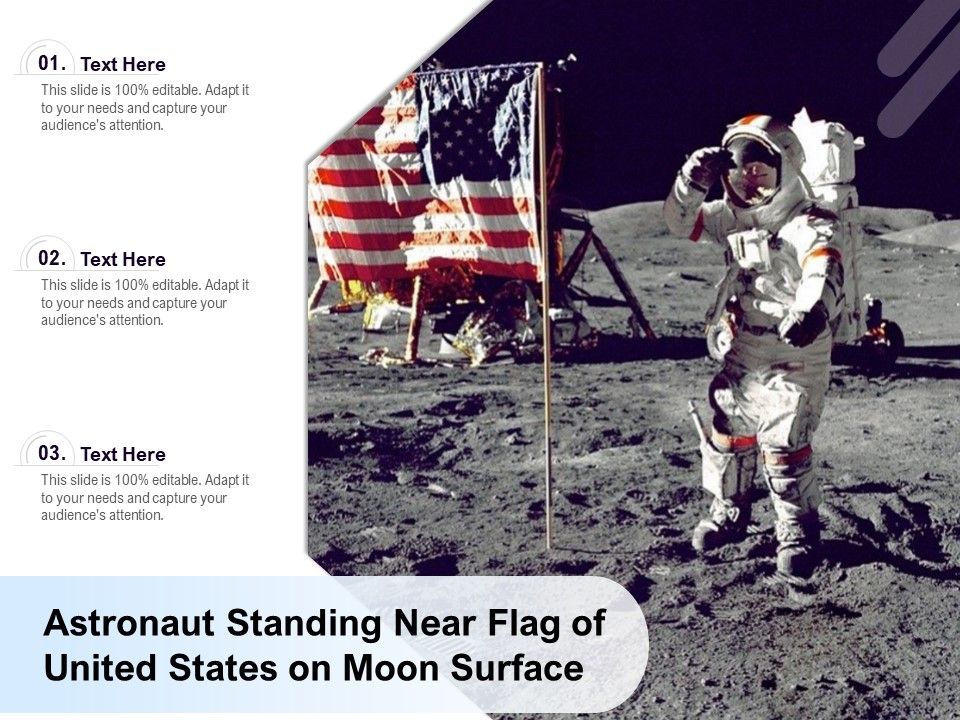 01. Text Here
This slide is 100% editable. Adapt it to your needs and capture your audience's attention.

02. Text Here
This slide is 100% editable. Adapt it to your needs and capture your audience's attention.

03. Text Here
This slide is 100% editable. Adapt it to your needs and capture your audience's attention.

Astronaut Standing Near Flag of United States on Moon Surface